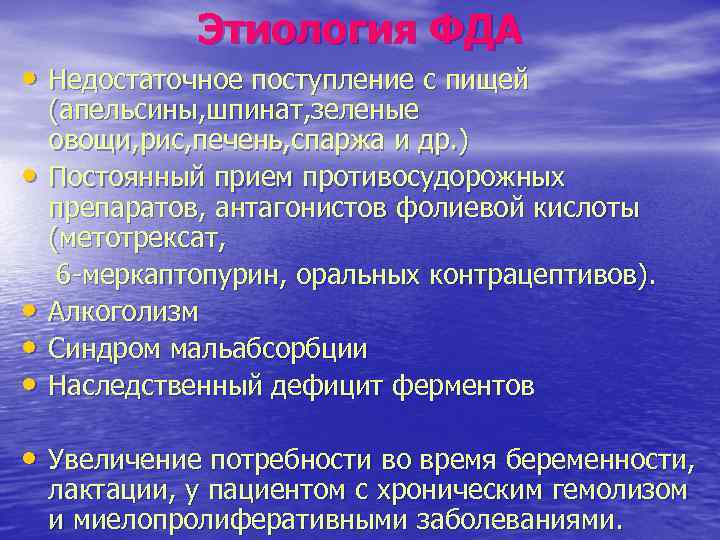 Этиология ФДА

• Недостаточное поступление с пищей (апельсины,шпинат,зеленые овощи,рис,печень,спаржа и др.)
• Постоянный прием противосудорожных препаратов, антагонистов фолиевой кислоты (метотрексат,
6-меркаптопурин, оральных контрацептивов).
• Алкоголизм
• Синдром мальабсорбции
• Наследственный дефицит ферментов

• Увеличение потребности во время беременности, лактации, у пациентом с хроническим гемолизом и миелопролиферативными заболеваниями.